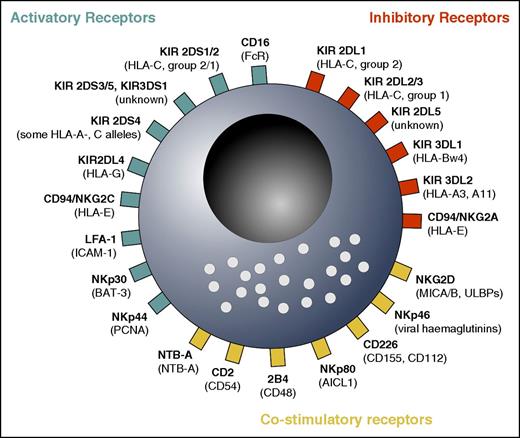 Activatory Receptors

Inhibitory Receptors

CD16
(FcR)

KIR 2DS1/2
(HLA-C, group 2/1)

KIR 2DS3/5, KIR3DS1
(unknown)

KIR 2DS4
(some HLA-A-, C alleles)

KIR2DL4
(HLA-G)

CD94/NKG2C
(HLA-E)

LFA-1
(ICAM-1)

NKp30
(BAT-3)

NKp44
(PCNA)

KIR 2DL1
(HLA-C, group 2)

KIR 2DL2/3
(HLA-C, group 1)

KIR 2DL5
(unknown)

KIR 3DL1
(HLA-Bw4)

KIR 3DL2
(HLA-A3, A11)

CD94/NKG2A
(HLA-E)

NKG2D
(MICA/B, ULBPs)

NKp46
(viral haemaglutinins)

CD226
(CD155, CD112)

NKp80
(AICL1)

2B4
(CD48)

CD2
(CD54)

NTB-A
(NTB-A)

Co-stimulatory receptors